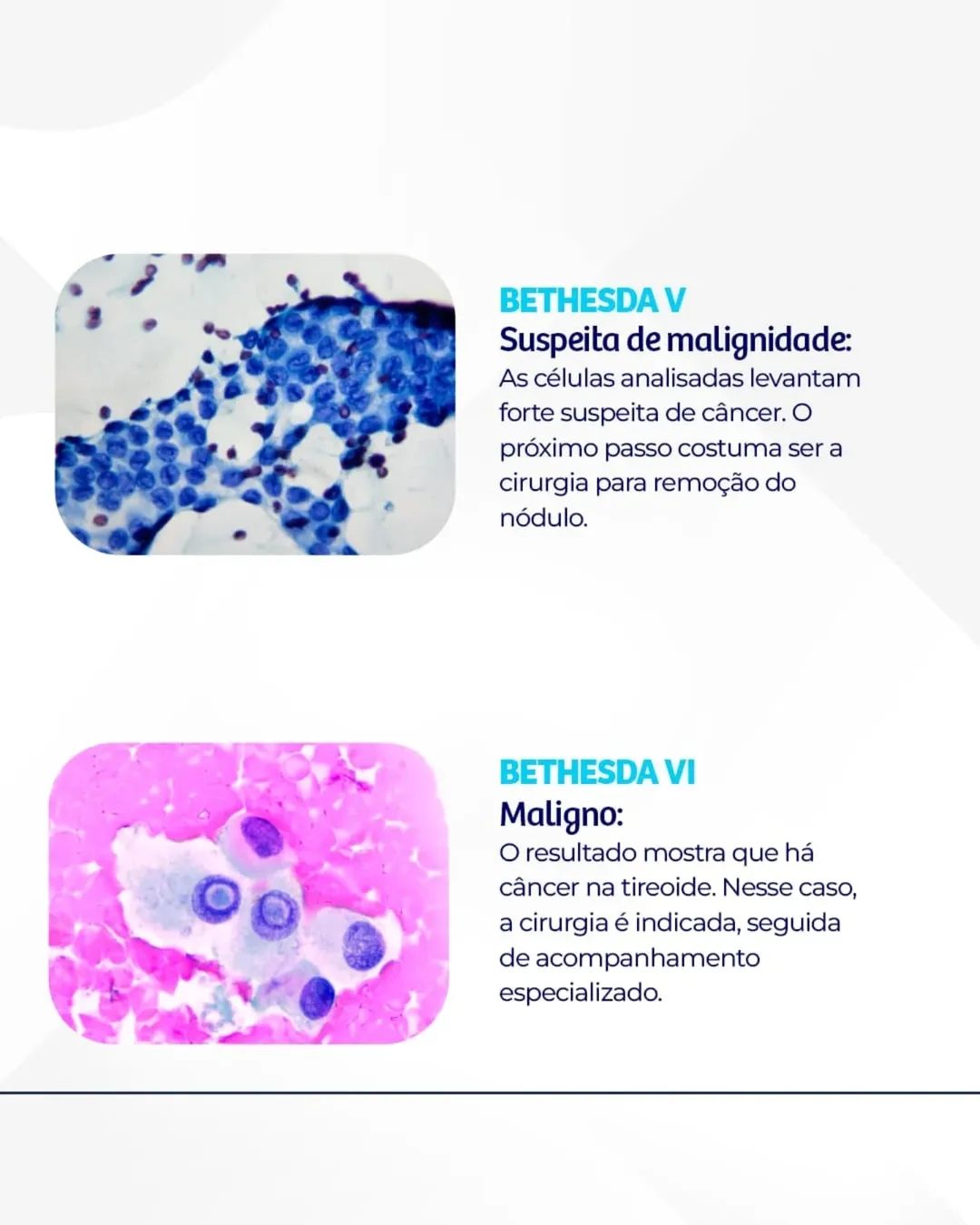 BETHESDA V
Suspeita de malignidade:
As células analisadas levantam forte suspeita de câncer. O próximo passo costuma ser a cirurgia para remoção do nódulo.

BETHESDA VI
Maligno:
O resultado mostra que há câncer na tireoide. Nesse caso, a cirurgia é indicada, seguida de acompanhamento especializado.